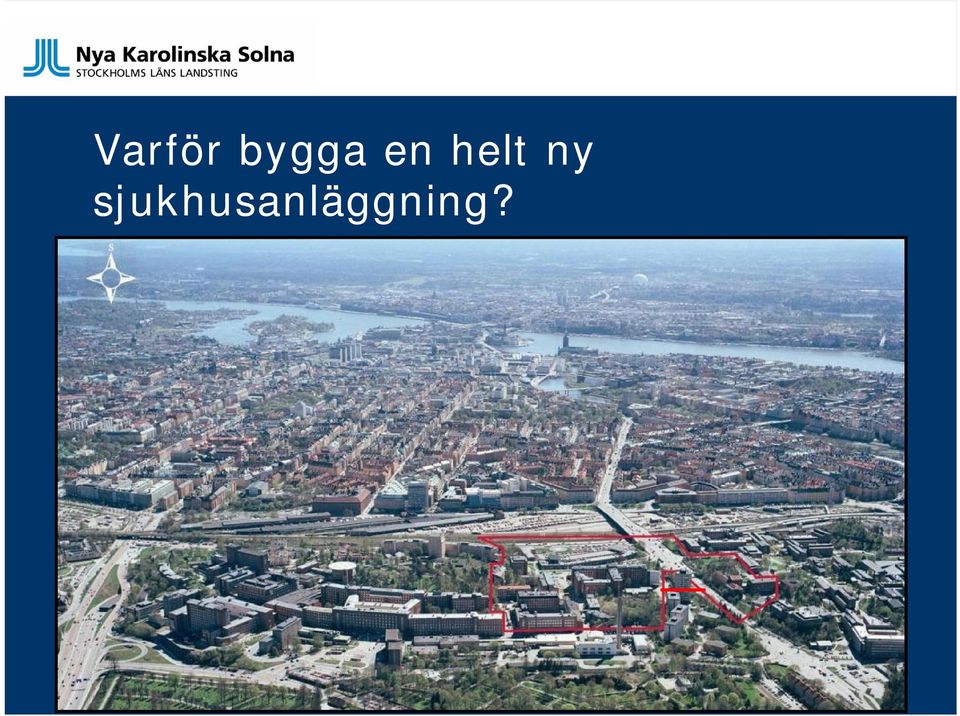 Nya Karolinska Solna
STOCKHOLMS LÄNS LANDSTING

Varför bygga en helt ny sjukhusanläggning?

S